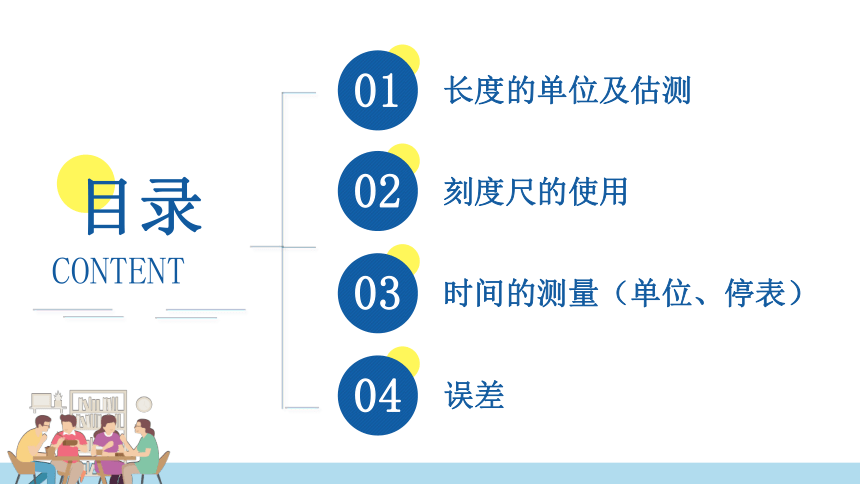 目录
CONTENT

01 长度的单位及估测

02 刻度尺的使用

03 时间的测量（单位、停表）

04 误差